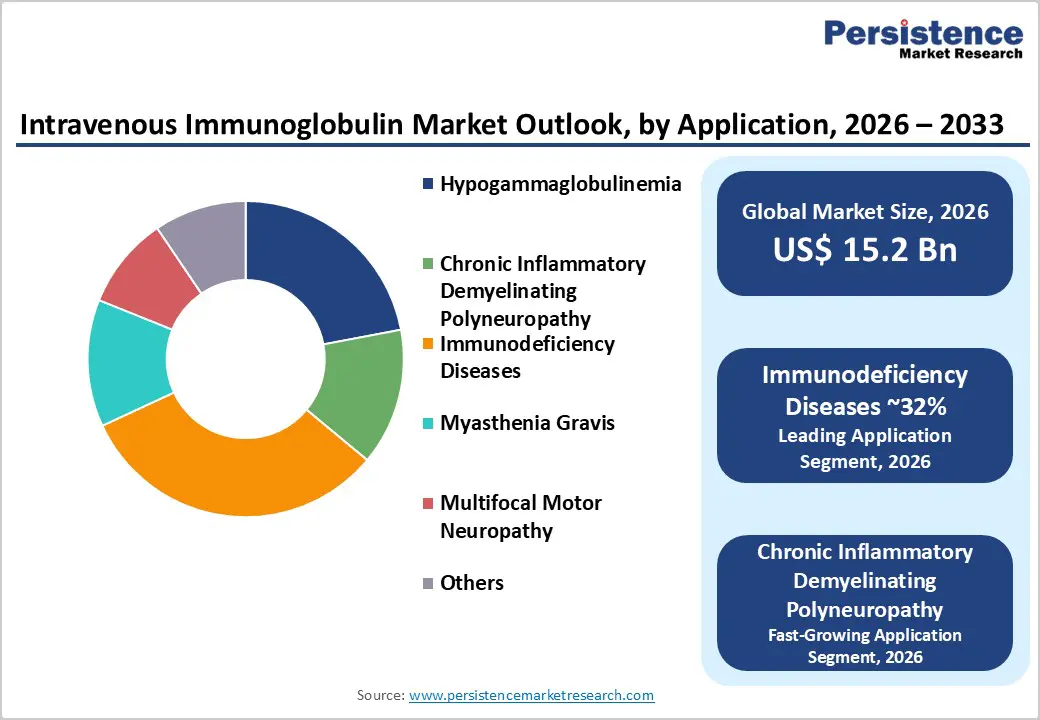 Persistence
Market Research

Intravenous Immunoglobulin Market Outlook, by Application, 2026 – 2033

Hypogammaglobulinemia

Chronic Inflammatory Demyelinating Polyneuropathy

Immunodeficiency Diseases

Myasthenia Gravis

Multifocal Motor Neuropathy

Others

Global Market Size, 2026
US$ 15.2 Bn

Immunodeficiency Diseases ~32%
Leading Application Segment, 2026

Chronic Inflammatory Demyelinating Polyneuropathy
Fast-Growing Application Segment, 2026

Source: www.persistencemarketresearch.com